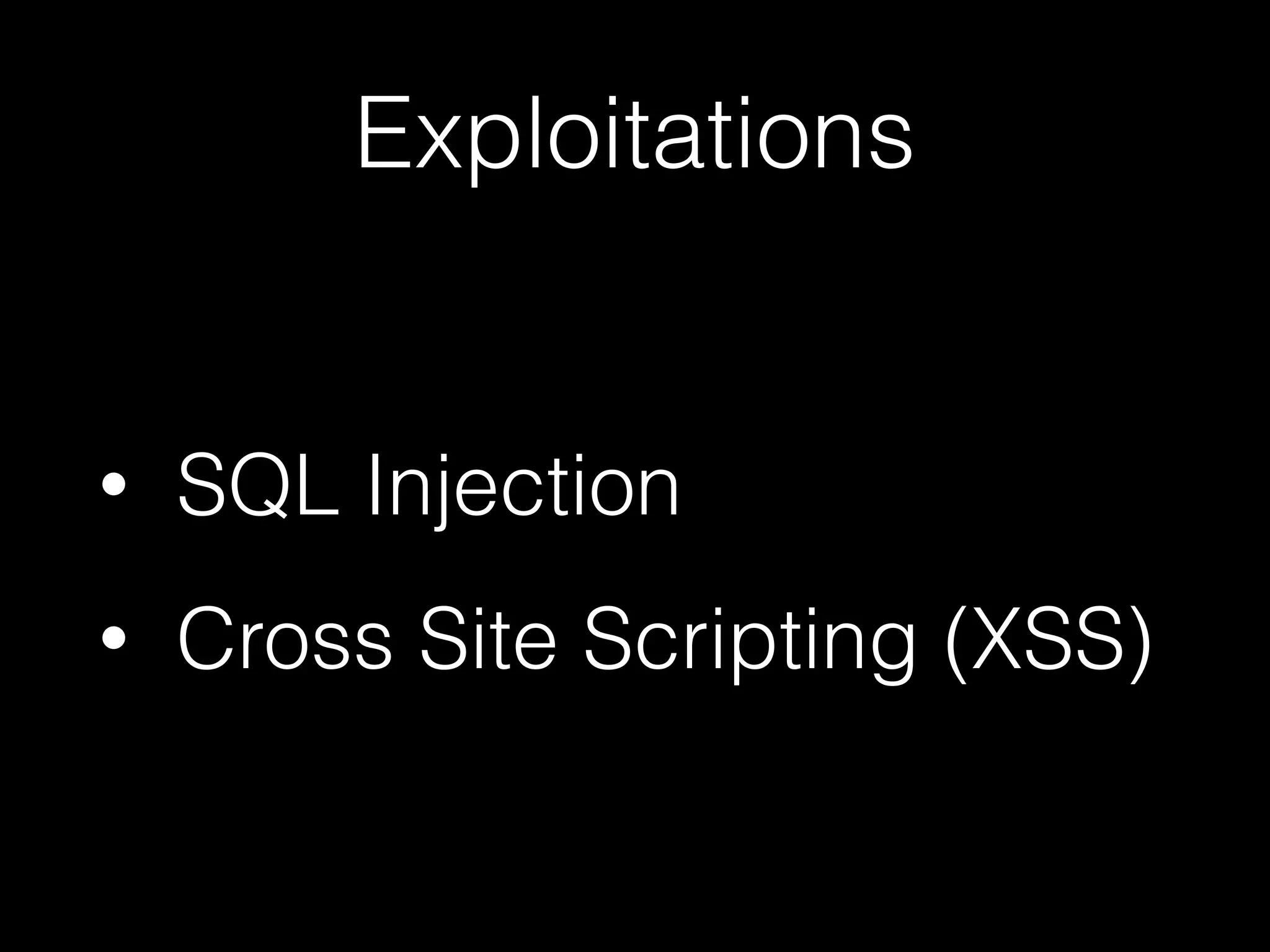 Exploitations

• SQL Injection
• Cross Site Scripting (XSS)